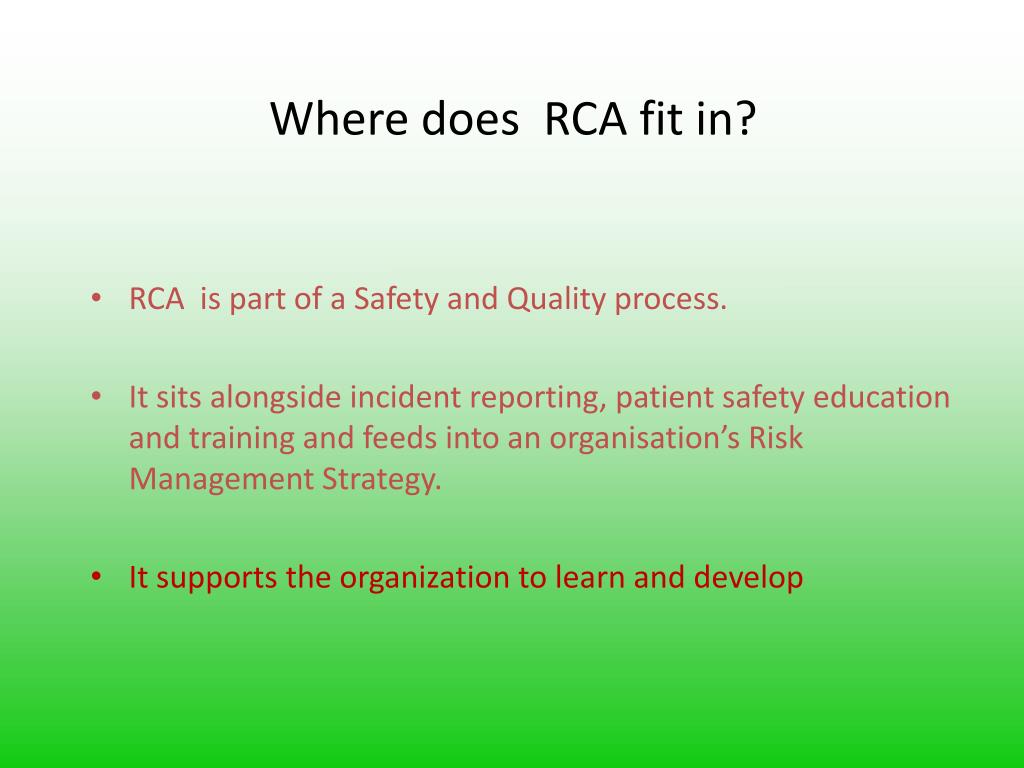 Where does  RCA fit in?

• RCA  is part of a Safety and Quality process.

• It sits alongside incident reporting, patient safety education and training and feeds into an organisation’s Risk Management Strategy.

• It supports the organization to learn and develop